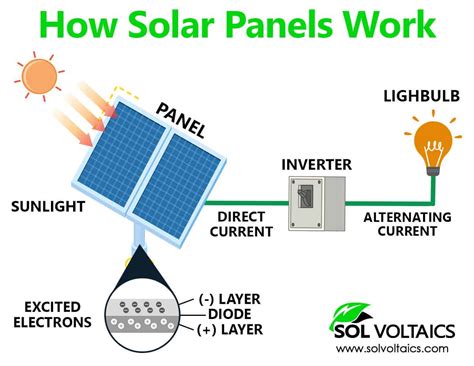 How Solar Panels Work

PANEL

LIGHBULB

SUNLIGHT

INVERTER

DIRECT CURRENT

ALTERNATING CURRENT

EXCITED ELECTRONS

(-) LAYER
DIODE
(+) LAYER

SOL VOLTAICS
www.solvoltaics.com